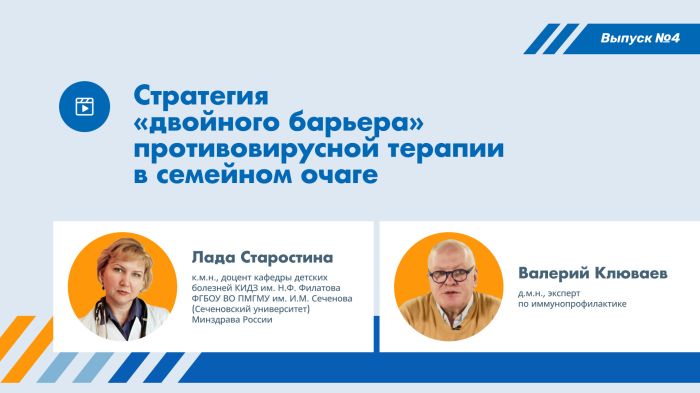 Выпуск №4

Стратегия «двойного барьера» противовирусной терапии в семейном очаге

Лада Старостина

к.м.н., доцент кафедры детских болезней КИДЗ им. Н.Ф. Филатова ФГБОУ ВО ПМГМУ им. И.М. Сеченова (Сеченовский университет) Минздрава России

Валерий Клюваев

д.м.н., эксперт по иммунопрофилактике